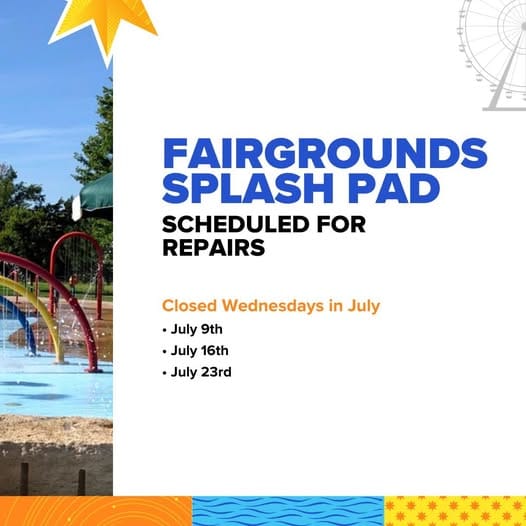 FAIRGROUNDS SPLASH PAD
SCHEDULED FOR REPAIRS

Closed Wednesdays in July
• July 9th
• July 16th
• July 23rd